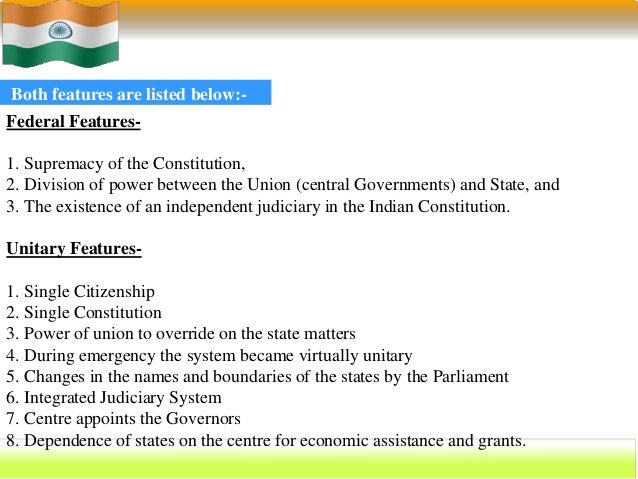 Both features are listed below:-

Federal Features-

1. Supremacy of the Constitution,
2. Division of power between the Union (central Governments) and State, and
3. The existence of an independent judiciary in the Indian Constitution.

Unitary Features-

1. Single Citizenship
2. Single Constitution
3. Power of union to override on the state matters
4. During emergency the system became virtually unitary
5. Changes in the names and boundaries of the states by the Parliament
6. Integrated Judiciary System
7. Centre appoints the Governors
8. Dependence of states on the centre for economic assistance and grants.